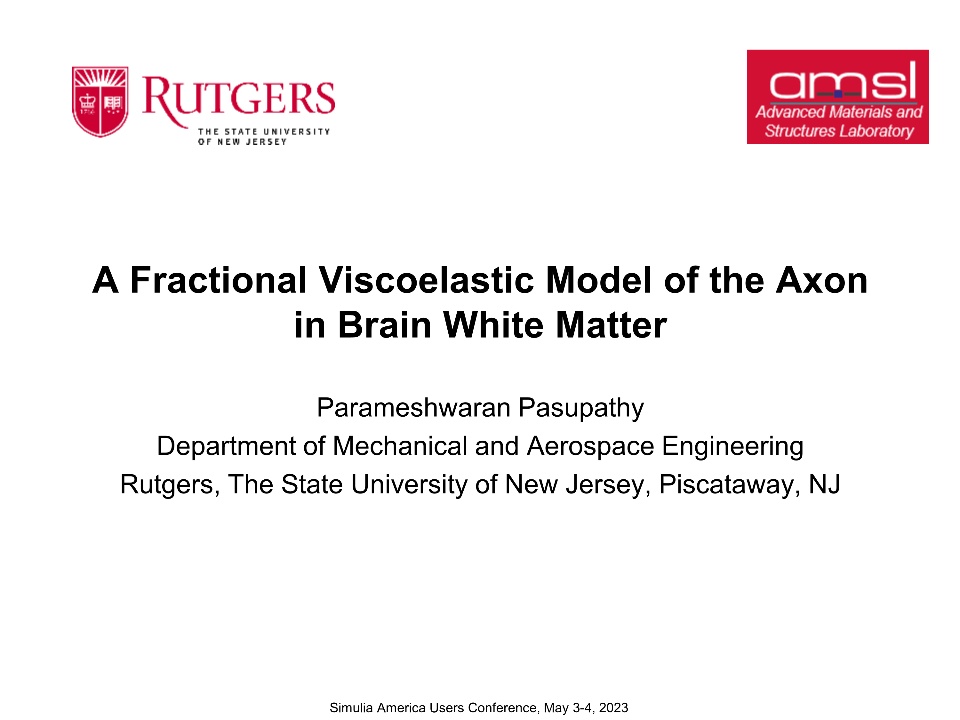 RUTGERS
THE STATE UNIVERSITY OF NEW JERSEY

amsl
Advanced Materials and Structures Laboratory

A Fractional Viscoelastic Model of the Axon in Brain White Matter

Parameshwaran Pasupathy
Department of Mechanical and Aerospace Engineering
Rutgers, The State University of New Jersey, Piscataway, NJ

Simulia America Users Conference, May 3-4, 2023